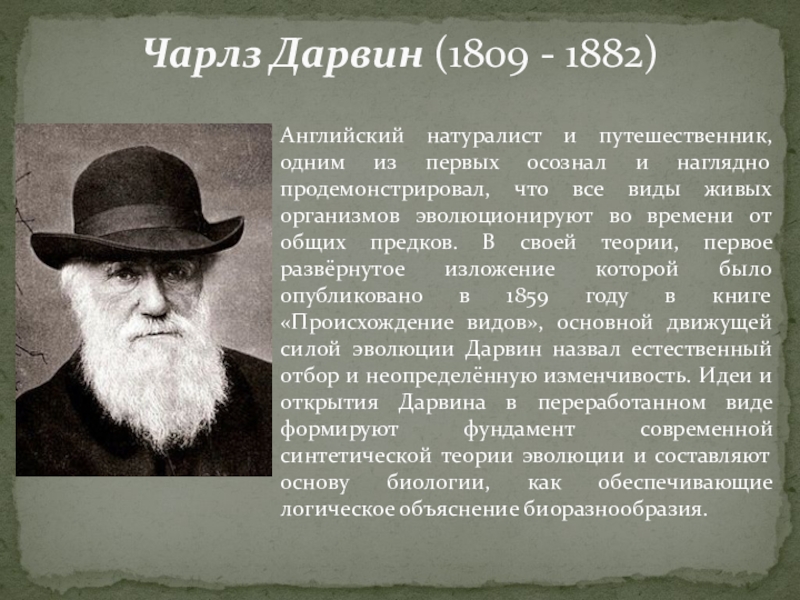 Чарлз Дарвин (1809 - 1882)

Английский натуралист и путешественник, одним из первых осознал и наглядно продемонстрировал, что все виды живых организмов эволюционируют во времени от общих предков. В своей теории, первое развёрнутое изложение которой было опубликовано в 1859 году в книге «Происхождение видов», основной движущей силой эволюции Дарвин назвал естественный отбор и неопределённую изменчивость. Идеи и открытия Дарвина в переработанном виде формируют фундамент современной синтетической теории эволюции и составляют основу биологии, как обеспечивающие логическое объяснение биоразнообразия.